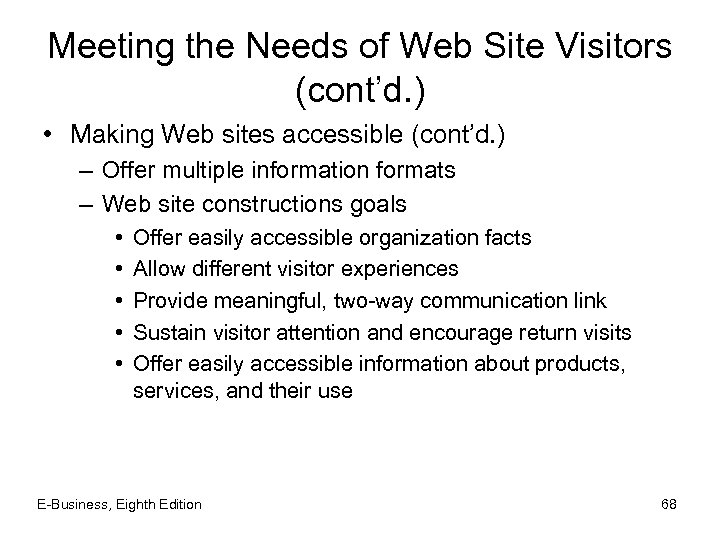 Meeting the Needs of Web Site Visitors (cont'd.)

• Making Web sites accessible (cont'd.)
  – Offer multiple information formats
  – Web site constructions goals
    • Offer easily accessible organization facts
    • Allow different visitor experiences
    • Provide meaningful, two-way communication link
    • Sustain visitor attention and encourage return visits
    • Offer easily accessible information about products, services, and their use

E-Business, Eighth Edition

68